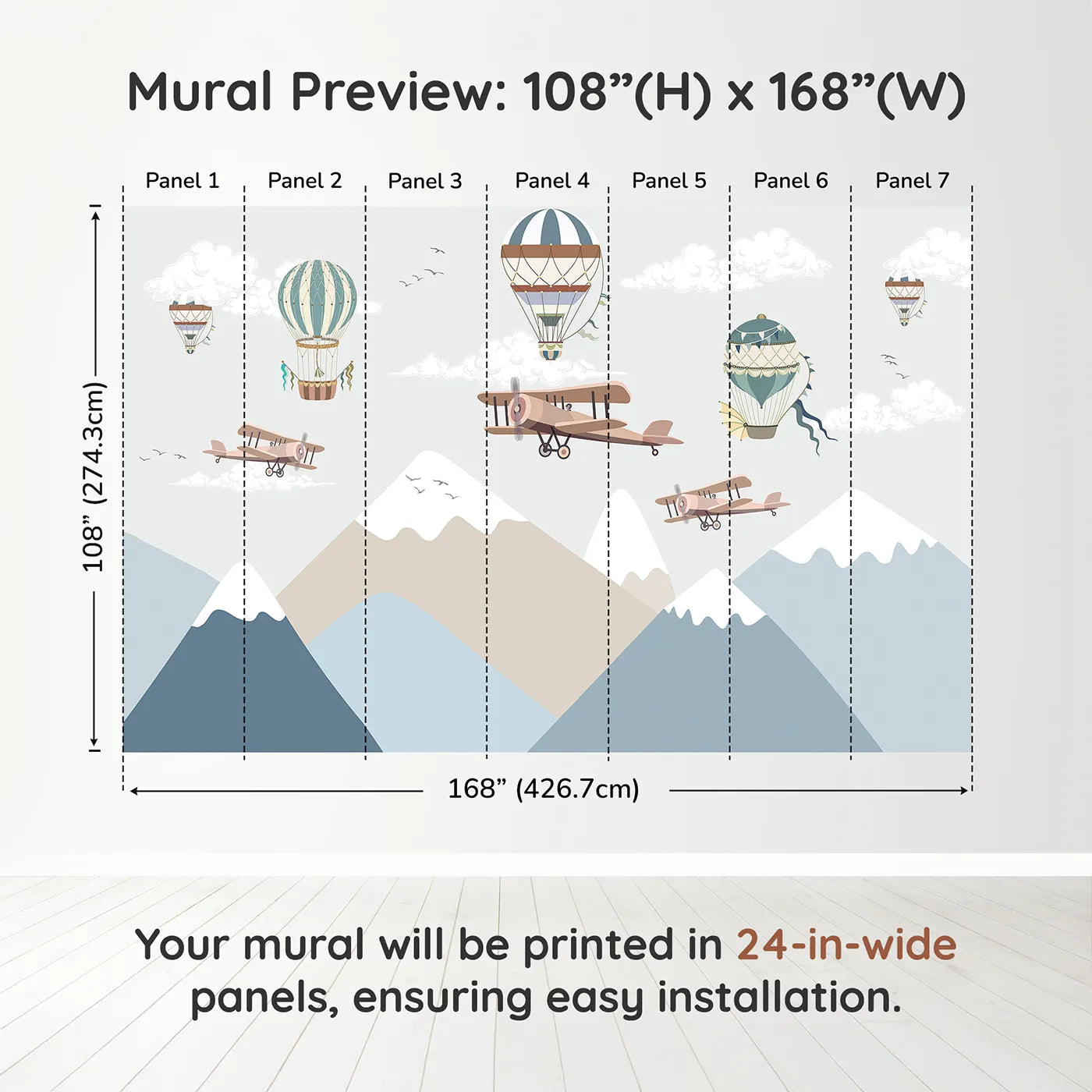 Mural Preview: 108”(H) x 168”(W)

Panel 1
Panel 2
Panel 3
Panel 4
Panel 5
Panel 6
Panel 7

108” (274.3cm)

168” (426.7cm)

Your mural will be printed in 24-in-wide panels, ensuring easy installation.